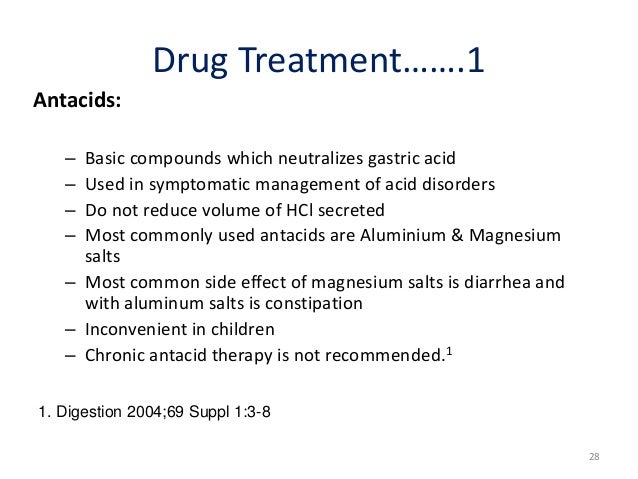 Drug Treatment…….1

Antacids:

– Basic compounds which neutralizes gastric acid
– Used in symptomatic management of acid disorders
– Do not reduce volume of HCl secreted
– Most commonly used antacids are Aluminium & Magnesium salts
– Most common side effect of magnesium salts is diarrhea and with aluminum salts is constipation
– Inconvenient in children
– Chronic antacid therapy is not recommended.$^1$

1. Digestion 2004;69 Suppl 1:3-8

28